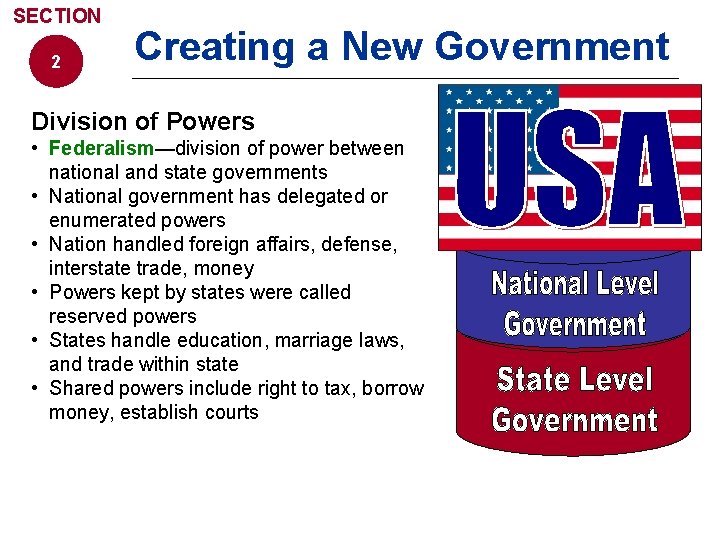 SECTION
2

Creating a New Government

Division of Powers
• Federalism—division of power between national and state governments
• National government has delegated or enumerated powers
• Nation handled foreign affairs, defense, interstate trade, money
• Powers kept by states were called reserved powers
• States handle education, marriage laws, and trade within state
• Shared powers include right to tax, borrow money, establish courts

USA
National Level Government
State Level Government